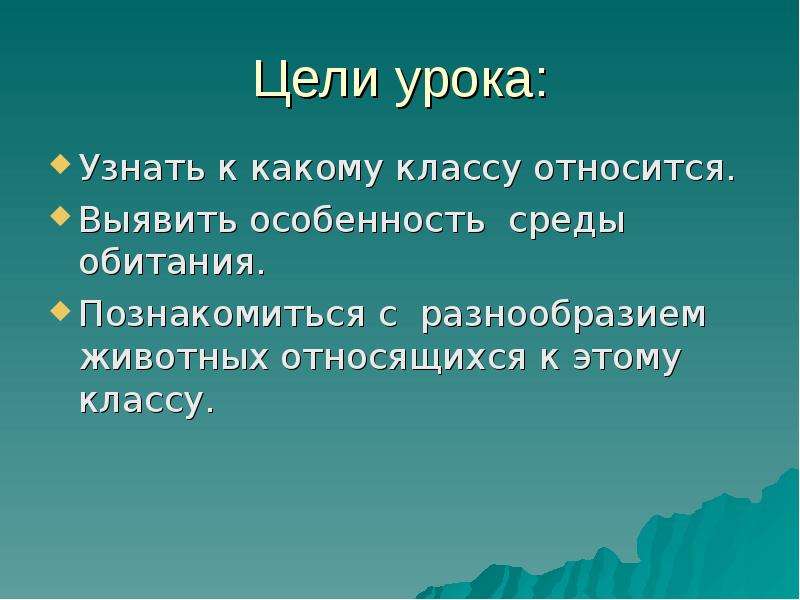 Цели урока:

• Узнать к какому классу относится.
• Выявить особенность среды обитания.
• Познакомиться с разнообразием животных относящихся к этому классу.